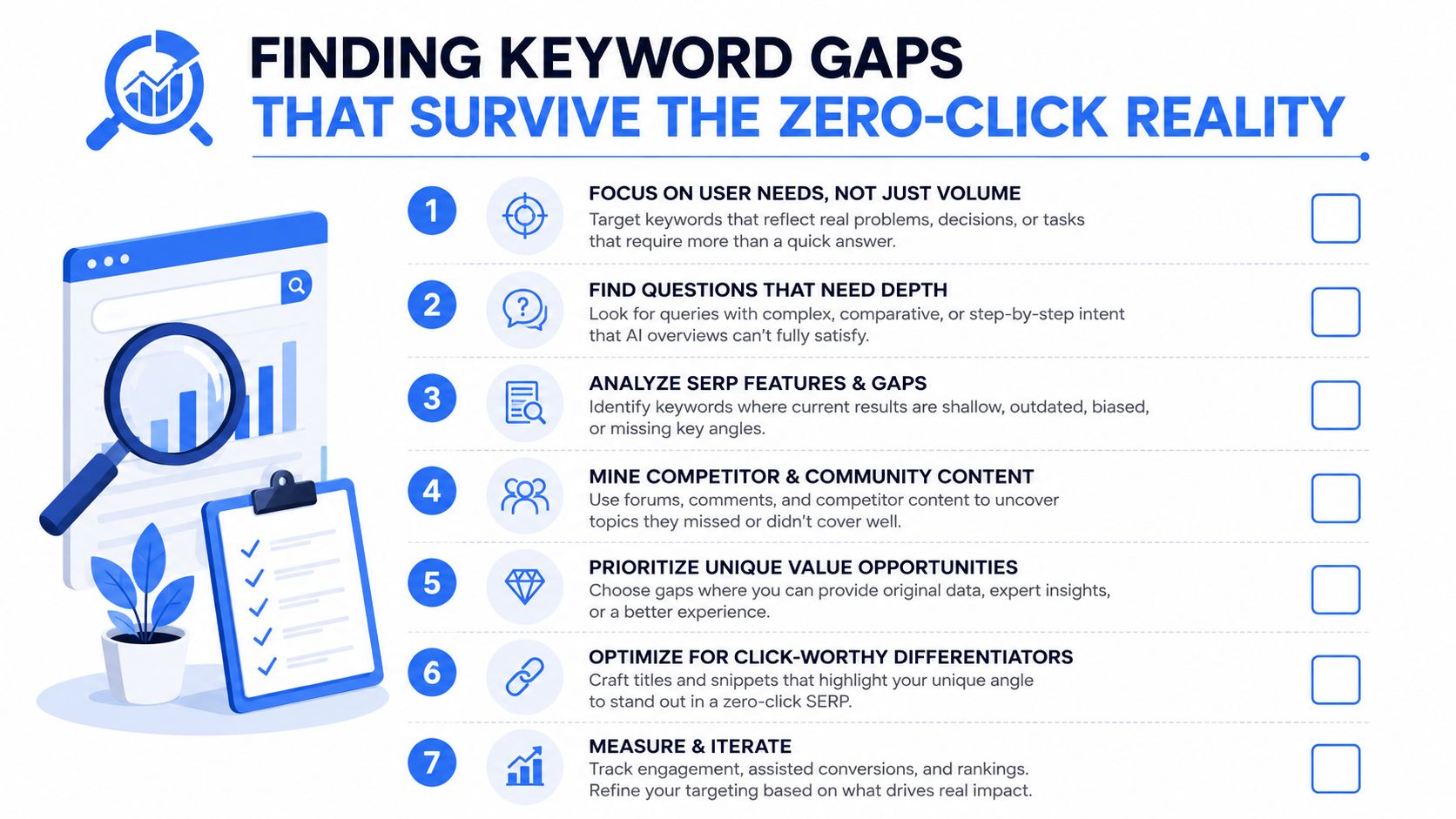 FINDING KEYWORD GAPS
THAT SURVIVE THE ZERO-CLICK REALITY

1 FOCUS ON USER NEEDS, NOT JUST VOLUME
Target keywords that reflect real problems, decisions, or tasks that require more than a quick answer.

2 FIND QUESTIONS THAT NEED DEPTH
Look for queries with complex, comparative, or step-by-step intent that AI overviews can't fully satisfy.

3 ANALYZE SERP FEATURES & GAPS
Identify keywords where current results are shallow, outdated, biased, or missing key angles.

4 MINE COMPETITOR & COMMUNITY CONTENT
Use forums, comments, and competitor content to uncover topics they missed or didn't cover well.

5 PRIORITIZE UNIQUE VALUE OPPORTUNITIES
Choose gaps where you can provide original data, expert insights, or a better experience.

6 OPTIMIZE FOR CLICK-WORTHY DIFFERENTIATORS
Craft titles and snippets that highlight your unique angle to stand out in a zero-click SERP.

7 MEASURE & ITERATE
Track engagement, assisted conversions, and rankings. Refine your targeting based on what drives real impact.